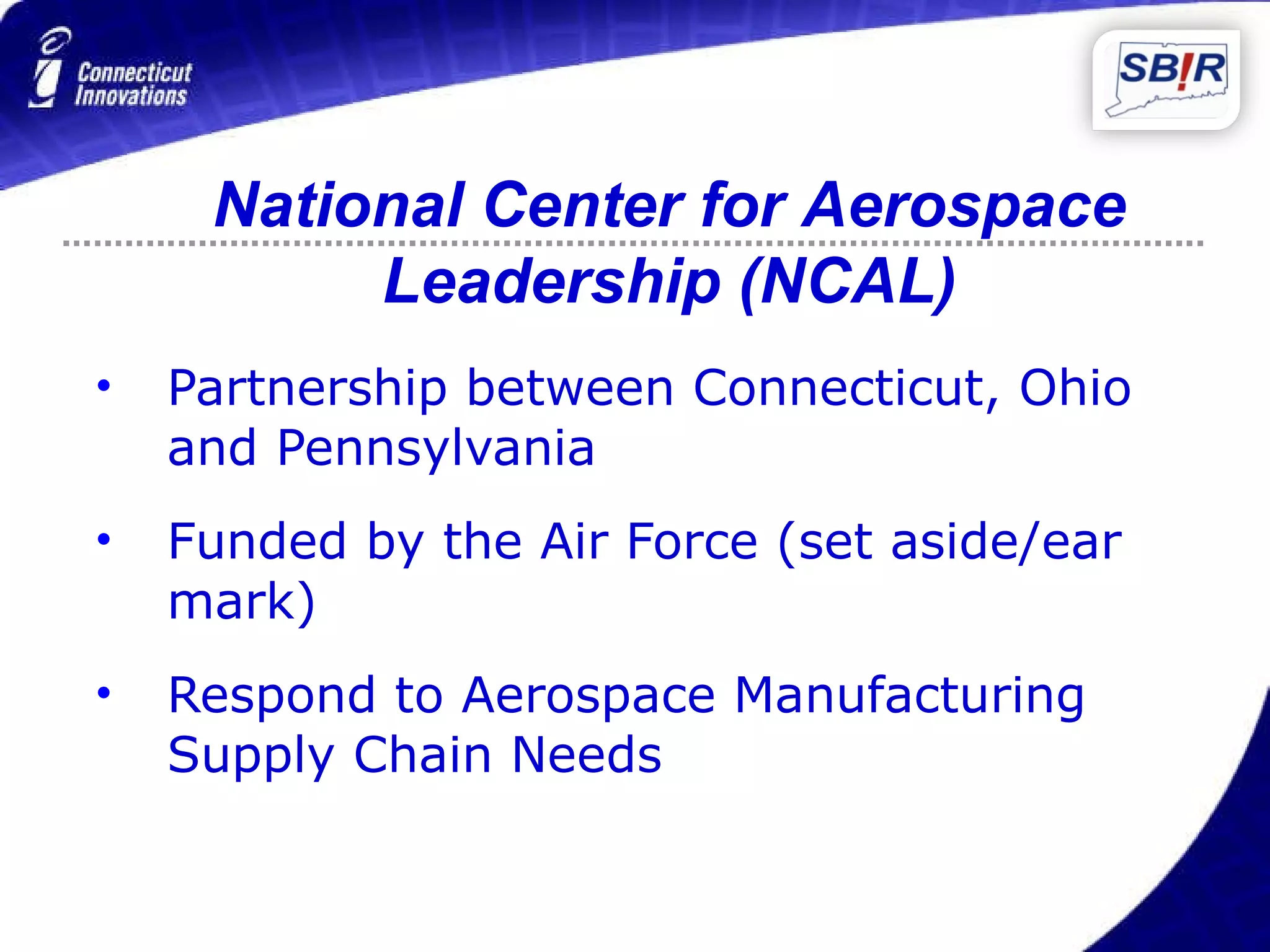 Connecticut Innovations

SB!R

National Center for Aerospace Leadership (NCAL)

• Partnership between Connecticut, Ohio and Pennsylvania

• Funded by the Air Force (set aside/ear mark)

• Respond to Aerospace Manufacturing Supply Chain Needs